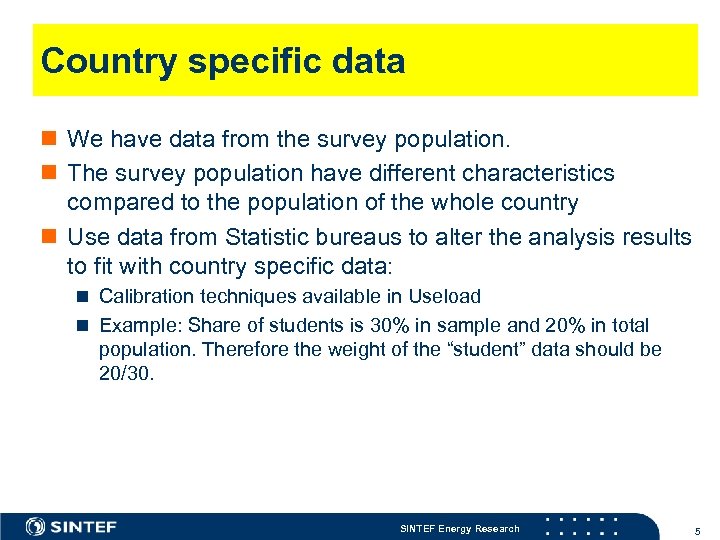 Country specific data

We have data from the survey population.

The survey population have different characteristics compared to the population of the whole country

Use data from Statistic bureaus to alter the analysis results to fit with country specific data:

Calibration techniques available in Useload

Example: Share of students is 30% in sample and 20% in total population. Therefore the weight of the “student” data should be 20/30.

SINTEF

SINTEF Energy Research

5